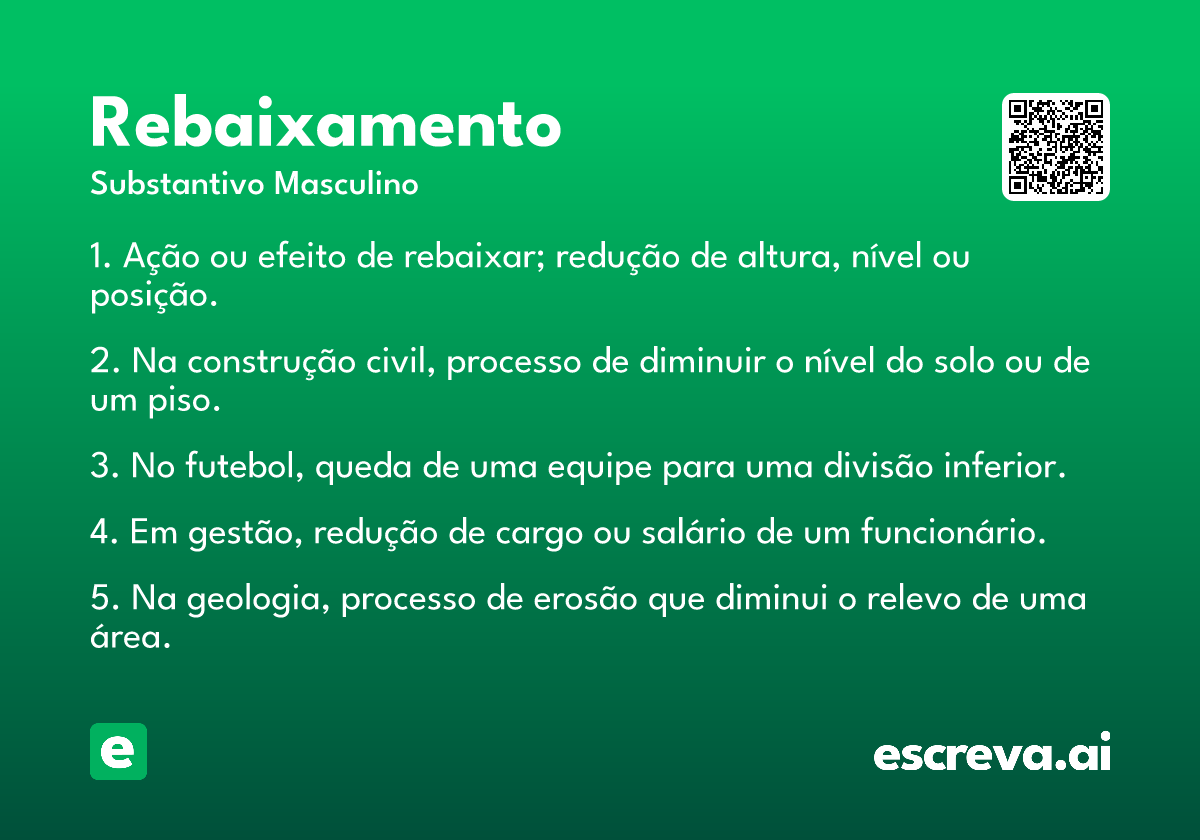 Rebaixamento
Substantivo Masculino

1. Ação ou efeito de rebaixar; redução de altura, nível ou posição.

2. Na construção civil, processo de diminuir o nível do solo ou de um piso.

3. No futebol, queda de uma equipe para uma divisão inferior.

4. Em gestão, redução de cargo ou salário de um funcionário.

5. Na geologia, processo de erosão que diminui o relevo de uma área.

e

escreva.ai